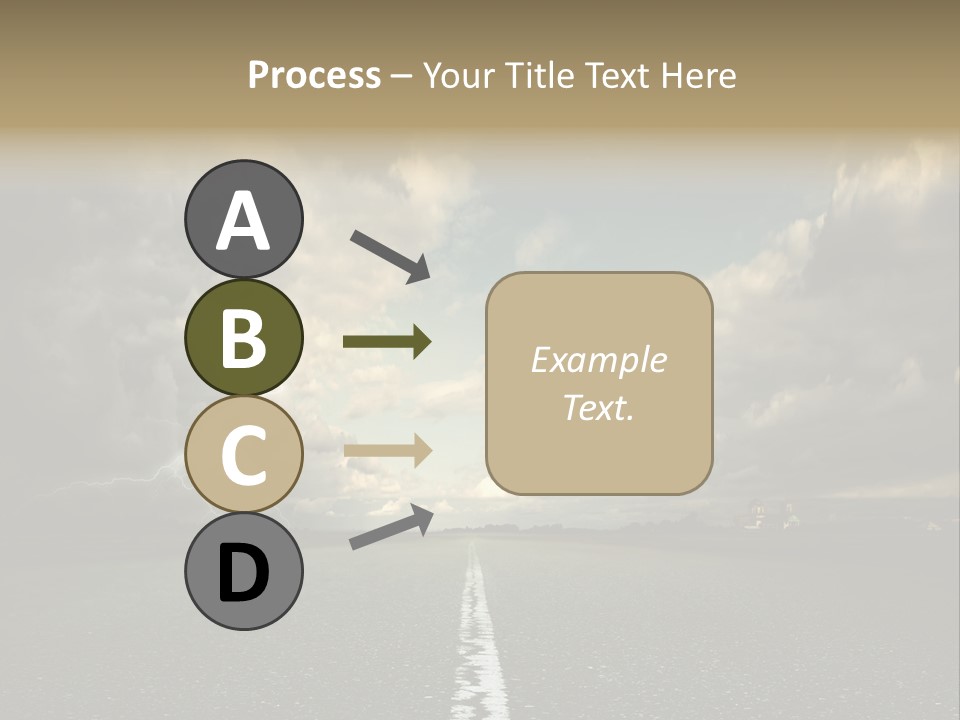 Process – Your Title Text Here

A

B

C

D

Example Text.